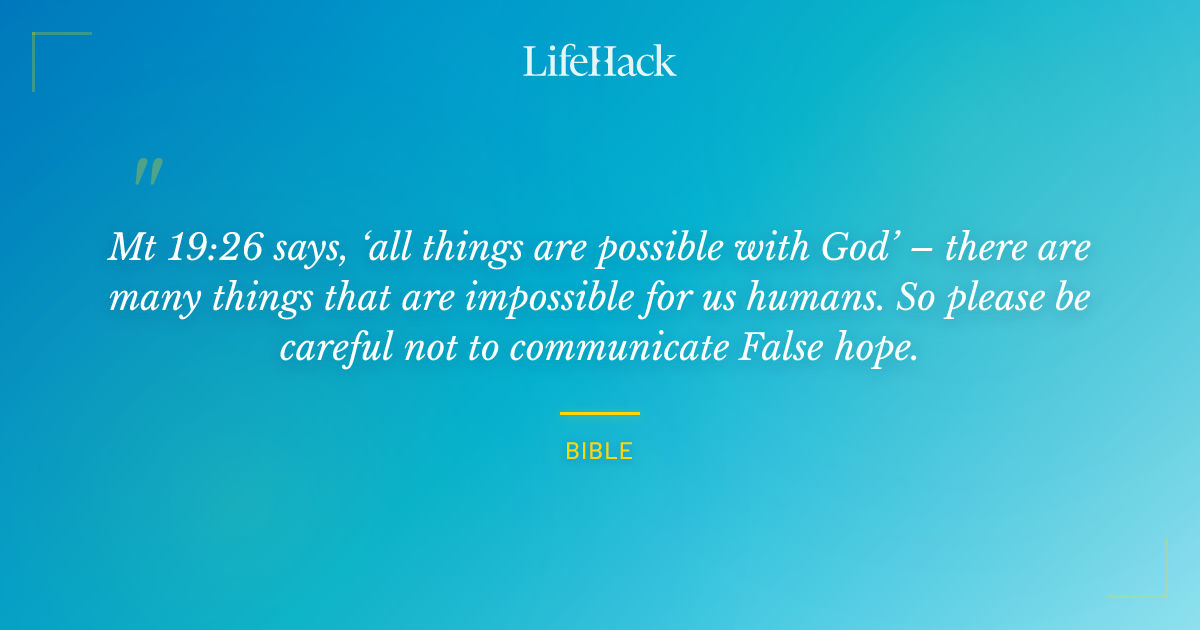 LifeHack

"

Mt 19:26 says, ‘all things are possible with God’ – there are many things that are impossible for us humans. So please be careful not to communicate False hope.

BIBLE